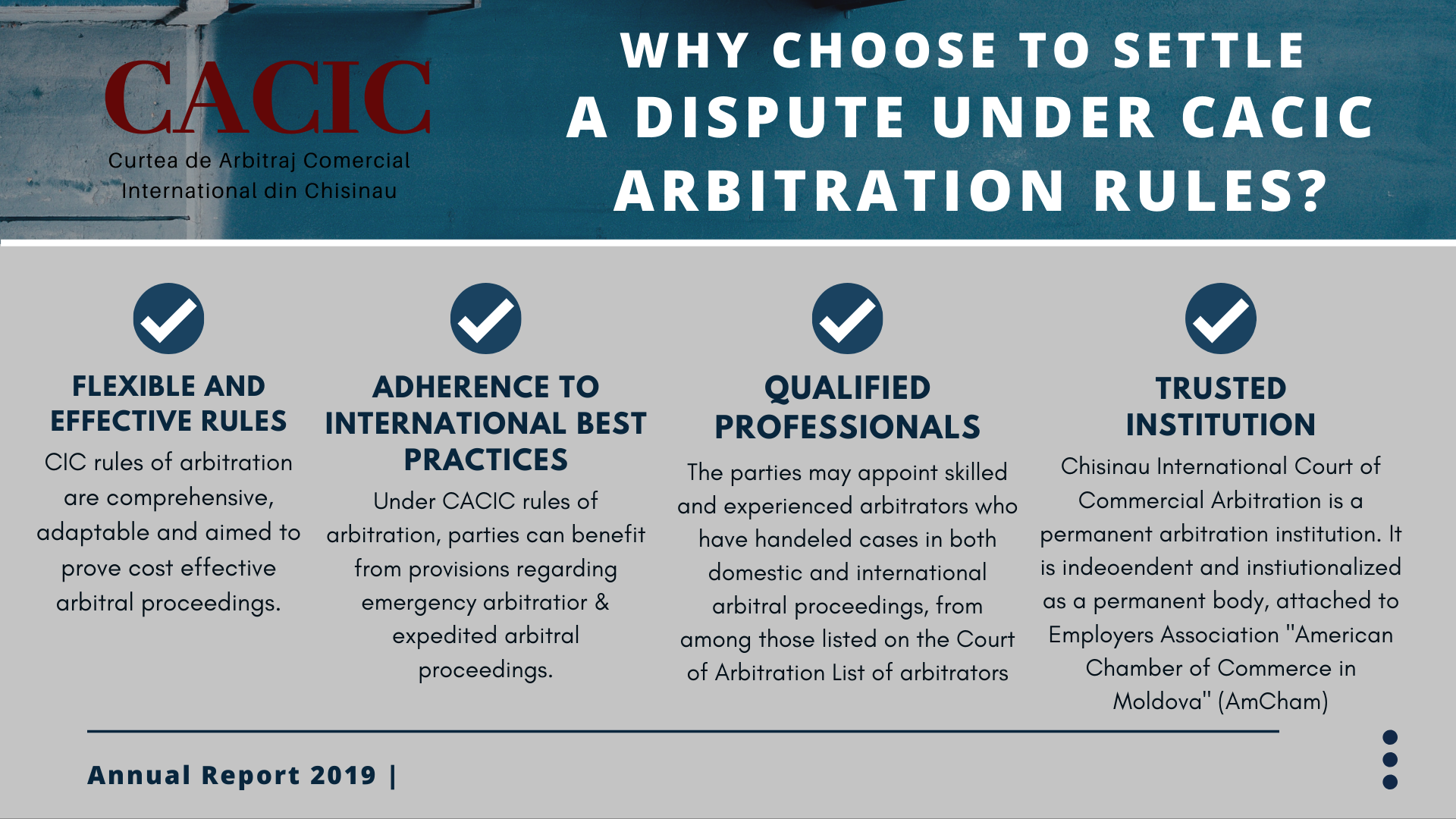 CACIC
Curtea de Arbitraj Comercial International din Chisinau

WHY CHOOSE TO SETTLE A DISPUTE UNDER CACIC ARBITRATION RULES?

FLEXIBLE AND EFFECTIVE RULES
CIC rules of arbitration are comprehensive, adaptable and aimed to prove cost effective arbitral proceedings.

ADHERENCE TO INTERNATIONAL BEST PRACTICES
Under CACIC rules of arbitration, parties can benefit from provisions regarding emergency arbitratior & expedited arbitral proceedings.

QUALIFIED PROFESSIONALS
The parties may appoint skilled and experienced arbitrators who have handeled cases in both domestic and international arbitral proceedings, from among those listed on the Court of Arbitration List of arbitrators

TRUSTED INSTITUTION
Chisinau International Court of Commercial Arbitration is a permanent arbitration institution. It is indeoendent and instiutionalized as a permanent body, attached to Employers Association "American Chamber of Commerce in Moldova" (AmCham)

Annual Report 2019 |